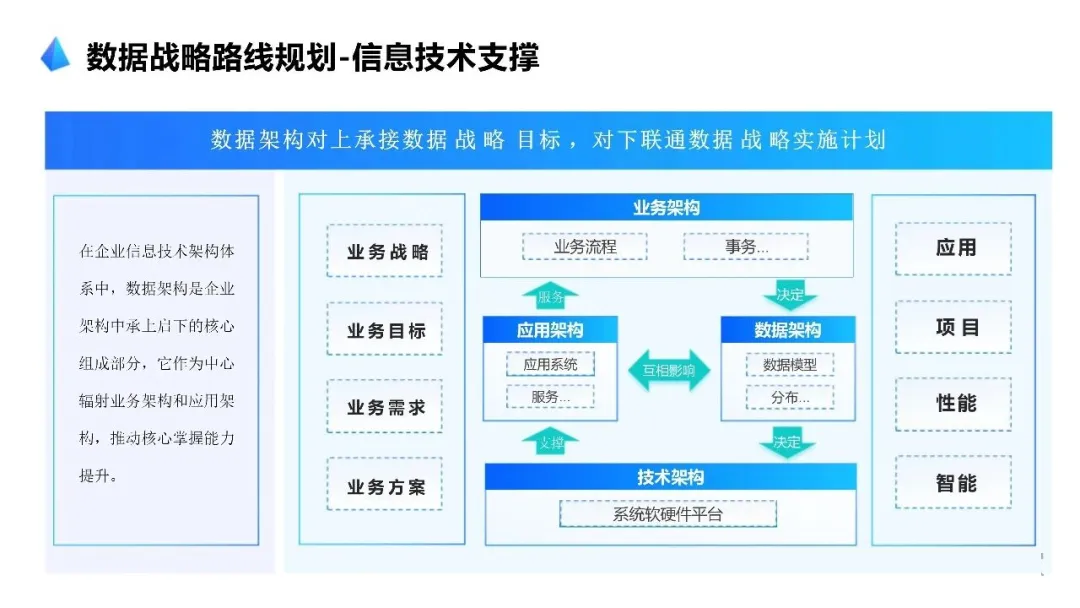 数据战略路线规划-信息技术支撑

数据架构对上承接数据战略目标，对下联通数据战略实施计划

在企业信息技术架构体系中，数据架构是企业架构中承上启下的核心组成部分，它作为中心辐射业务架构和应用架构，推动核心掌握能力提升。

业务战略

业务目标

业务需求

业务方案

业务架构

业务流程

事务...

服务

决定

应用架构

应用系统

服务...

互相影响

数据架构

数据模型

分布...

支撑

决定

技术架构

系统软硬件平台

应用

项目

性能

智能